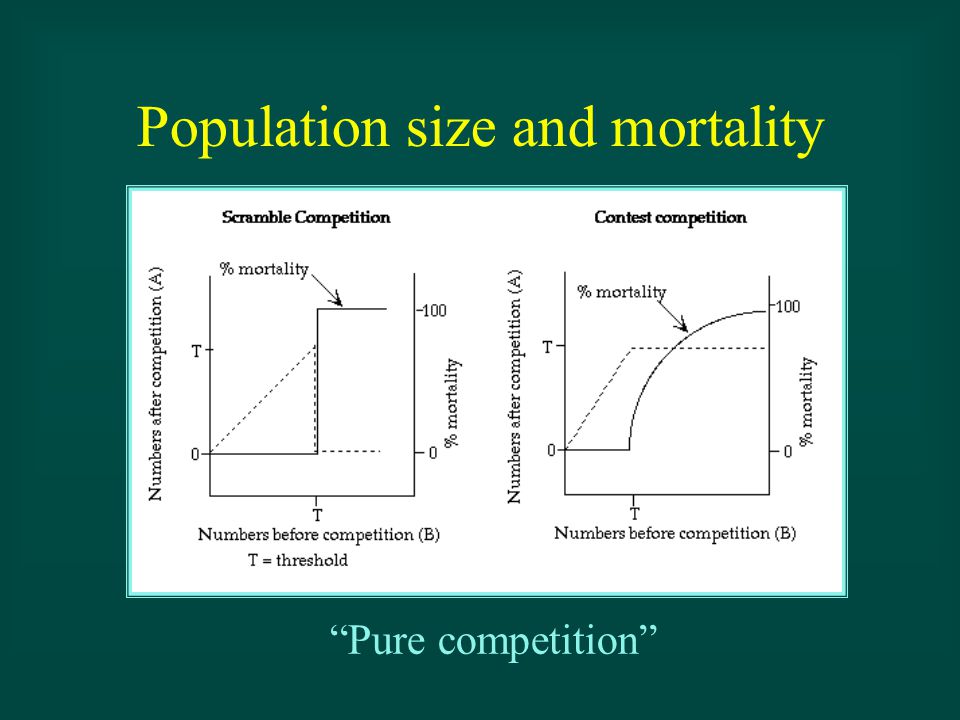 Population size and mortality

Scramble Competition

% mortality

Numbers after competition (A)

T

0

100

0

% mortality

T

Numbers before competition (B)

T = threshold

Contest competition

% mortality

Numbers after competition (A)

T

0

100

0

% mortality

T

Numbers before competition (B)

“Pure competition”